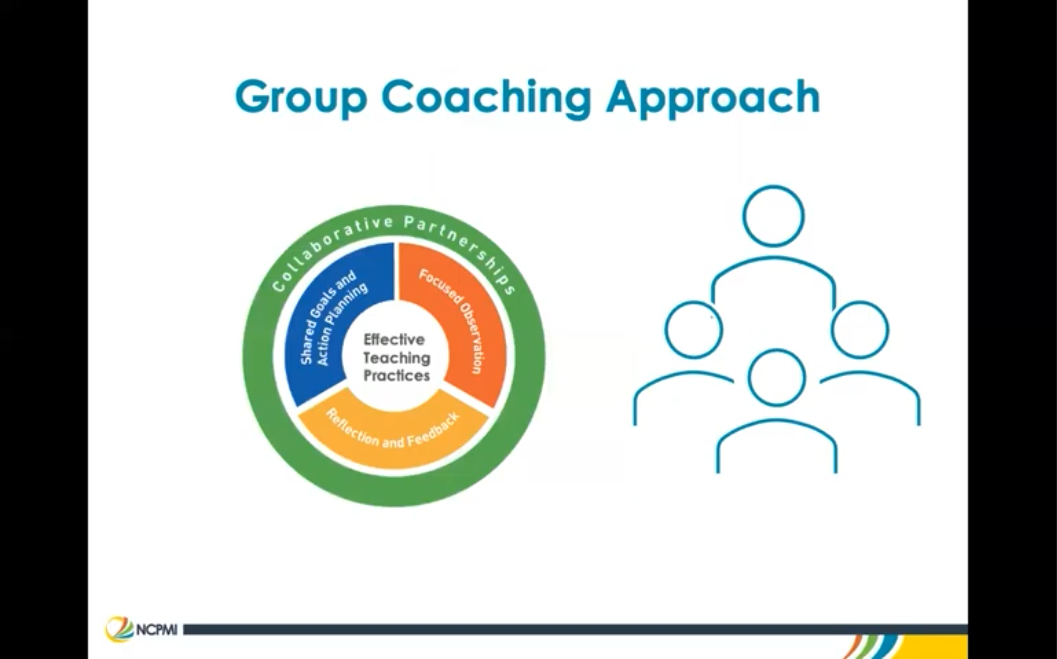 Group Coaching Approach

Collaborative Partnerships

Shared Goals and Action Planning

Focused Observation

Reflection and Feedback

Effective Teaching Practices

NCPMI